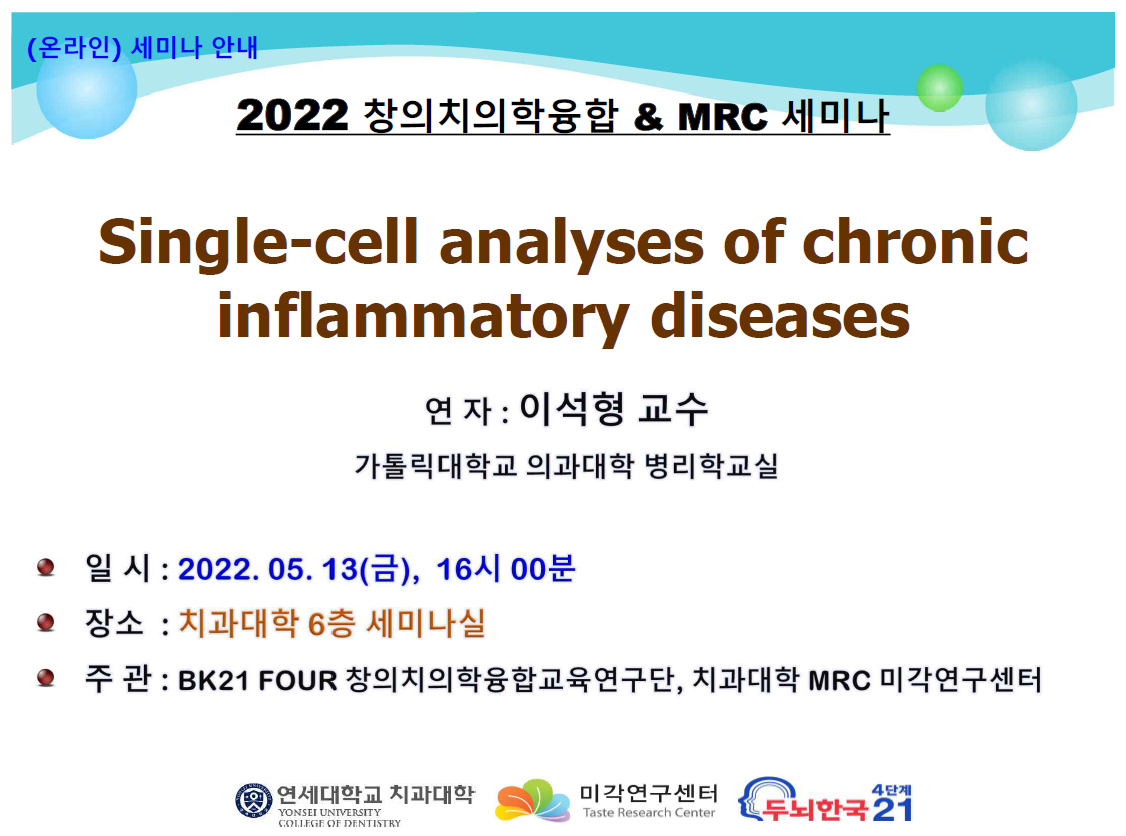 (온라인) 세미나 안내

2022 창의치의학융합 & MRC 세미나

Single-cell analyses of chronic inflammatory diseases

연 자 : 이석형 교수

가톨릭대학교 의과대학 병리학교실

일 시 : 2022. 05. 13(금), 16시 00분

장소 : 치과대학 6층 세미나실

주 관 : BK21 FOUR 창의치의학융합교육연구단, 치과대학 MRC 미각연구센터

연세대학교 치과대학
YONSEI UNIVERSITY COLLEGE OF DENTISTRY

미각연구센터
Taste Research Center

두뇌한국 4단계 21